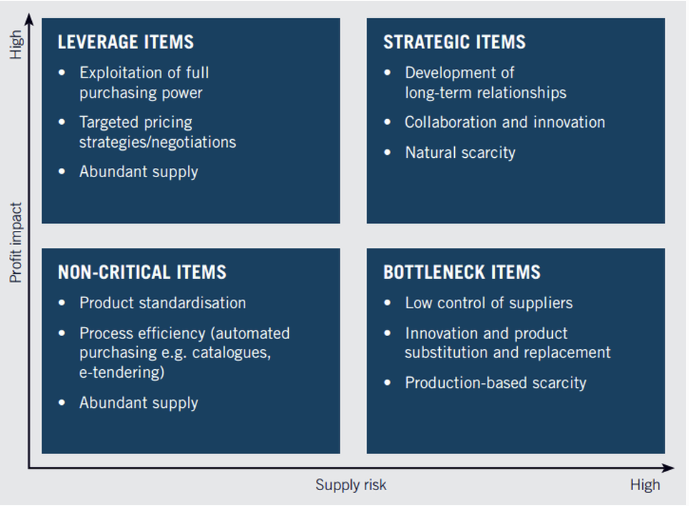 High

Profit impact

LEVERAGE ITEMS
• Exploitation of full purchasing power
• Targeted pricing strategies/negotiations
• Abundant supply

STRATEGIC ITEMS
• Development of long-term relationships
• Collaboration and innovation
• Natural scarcity

NON-CRITICAL ITEMS
• Product standardisation
• Process efficiency (automated purchasing e.g. catalogues, e-tendering)
• Abundant supply

BOTTLENECK ITEMS
• Low control of suppliers
• Innovation and product substitution and replacement
• Production-based scarcity

Supply risk

High